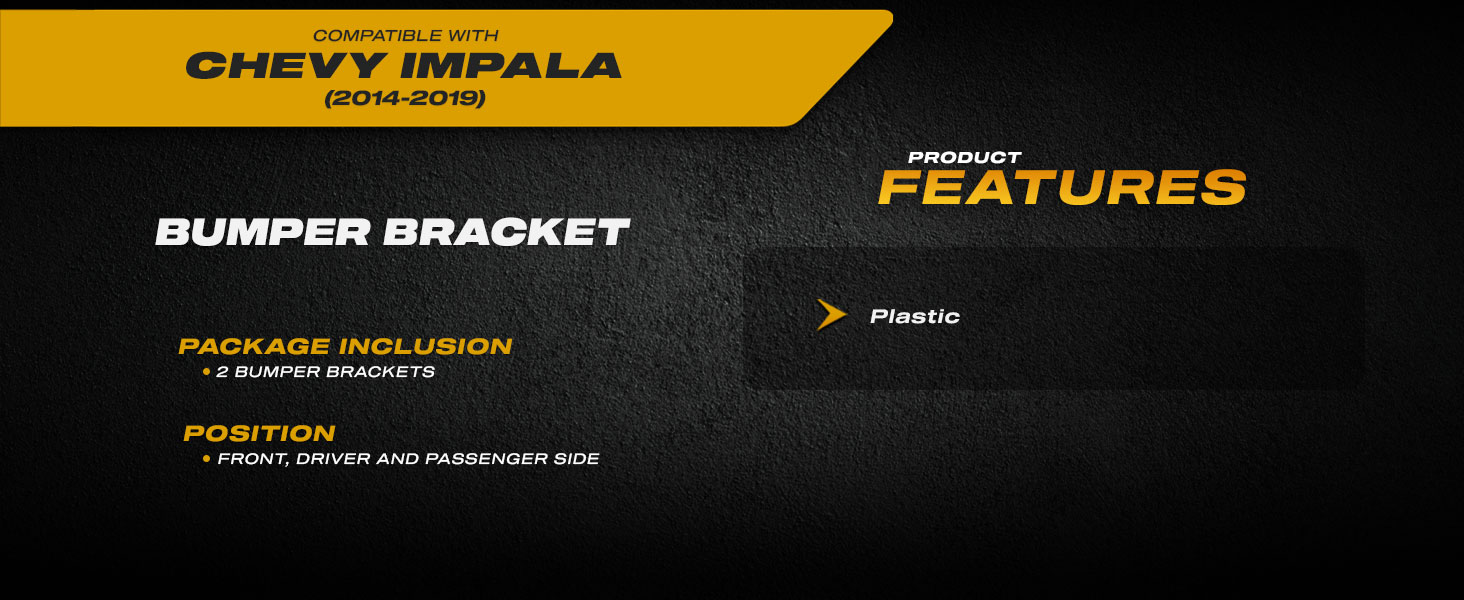 COMPATIBLE WITH
CHEVY IMPALA
(2014-2019)

BUMPER BRACKET

PACKAGE INCLUSION
• 2 BUMPER BRACKETS

POSITION
• FRONT, DRIVER AND PASSENGER SIDE

PRODUCT
FEATURES

Plastic